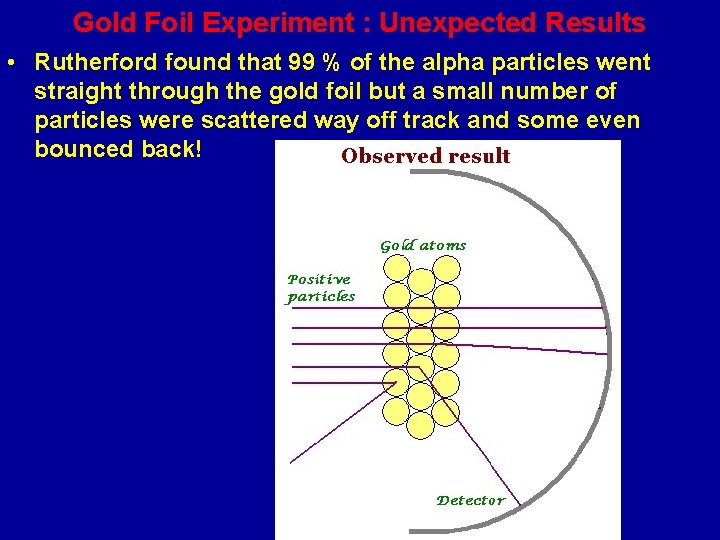 Gold Foil Experiment : Unexpected Results

• Rutherford found that 99 % of the alpha particles went straight through the gold foil but a small number of particles were scattered way off track and some even bounced back!

Observed result

Gold atoms

Positive particles

Detector